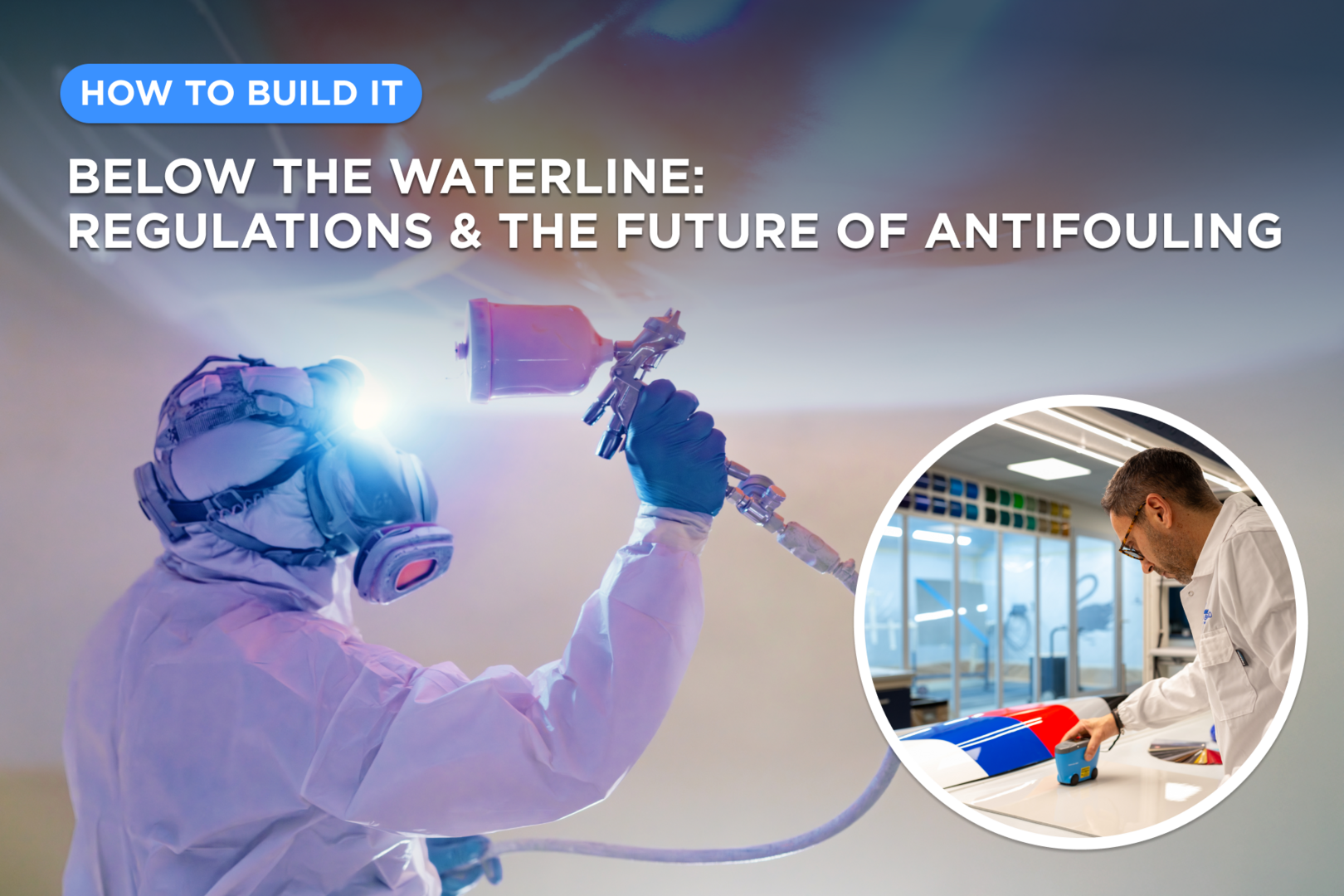 HOW TO BUILD IT

BELOW THE WATERLINE: REGULATIONS & THE FUTURE OF ANTIFOULING